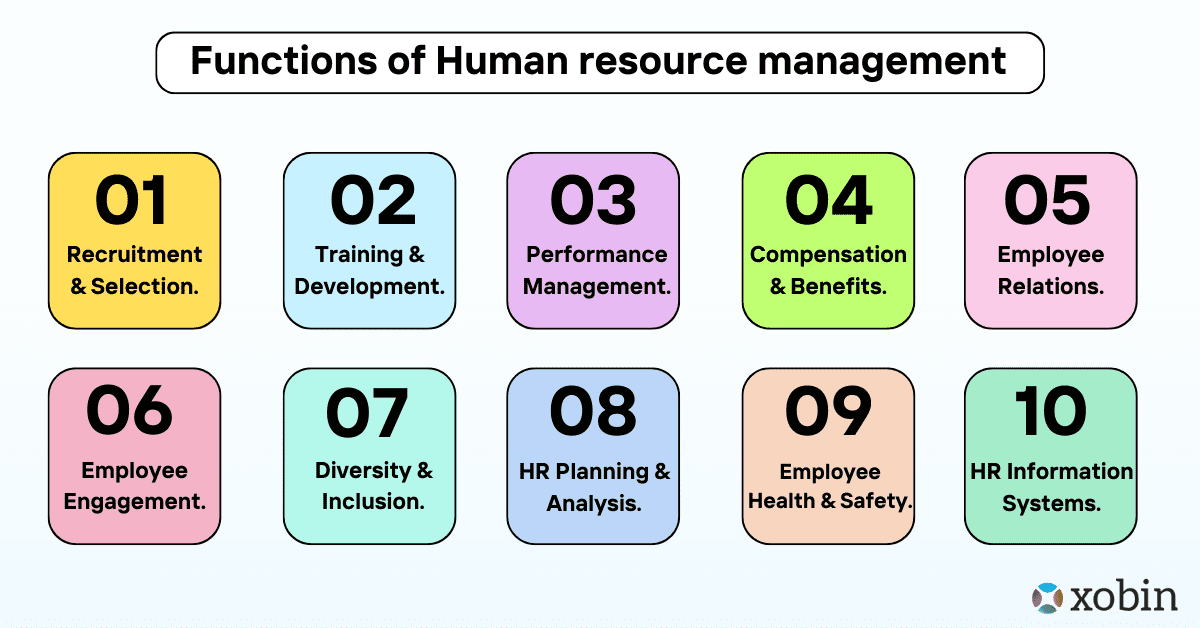 Functions of Human resource management

01
Recruitment & Selection.

02
Training & Development.

03
Performance Management.

04
Compensation & Benefits.

05
Employee Relations.

06
Employee Engagement.

07
Diversity & Inclusion.

08
HR Planning & Analysis.

09
Employee Health & Safety.

10
HR Information Systems.

xobin